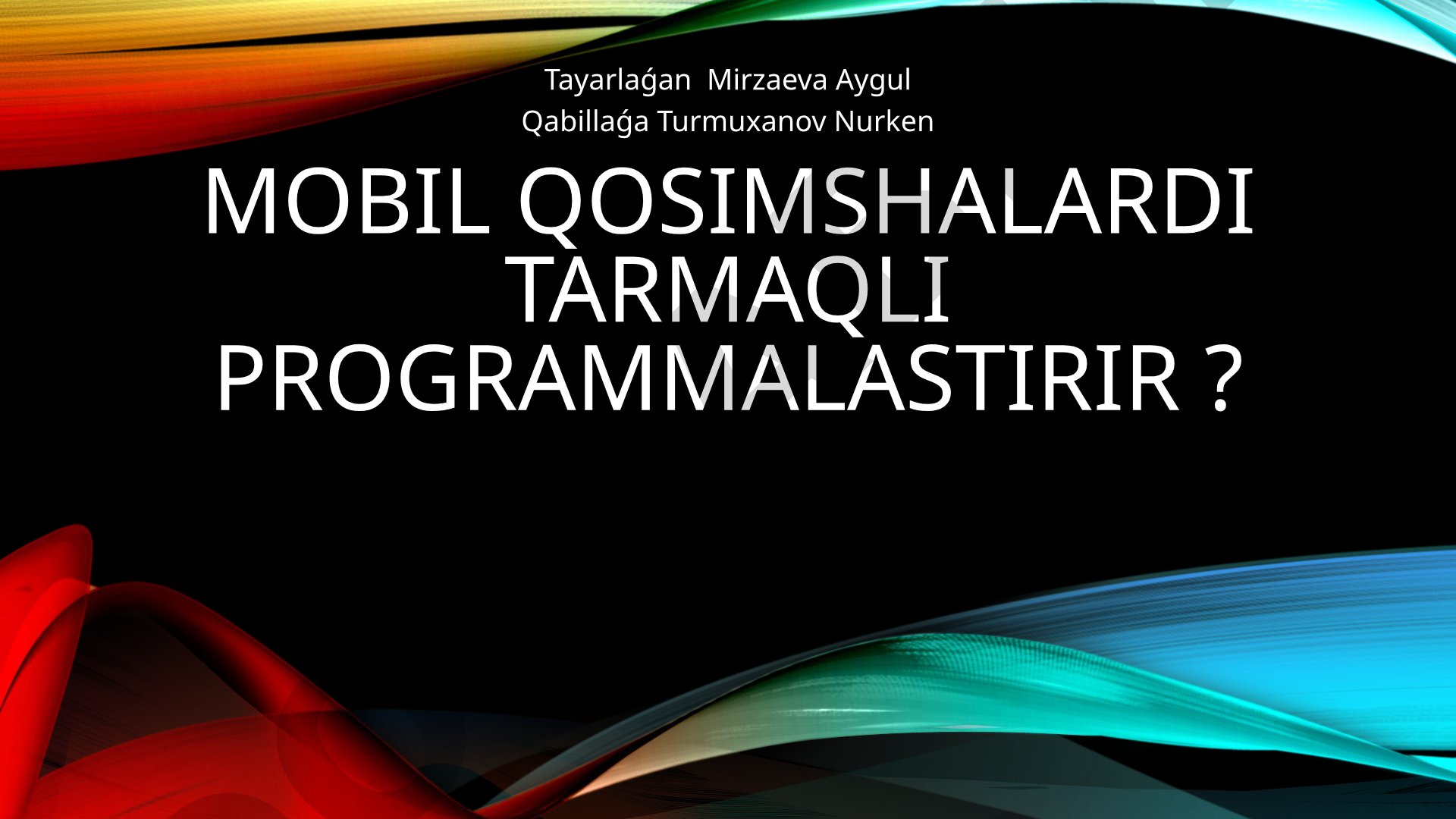 Tayarlaǵan  Mirzaeva Aygul
Qabillaǵa Turmuxanov Nurken

MOBIL QOSIMSHALARDI TARMAQLI PROGRAMMALASTIRIR ?